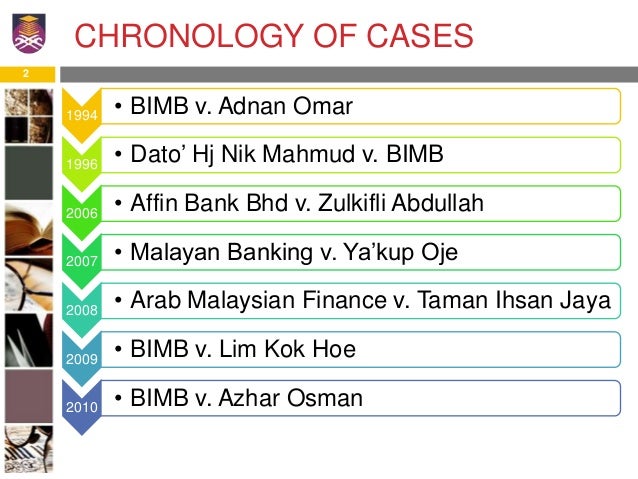 CHRONOLOGY OF CASES

2

1994
• BIMB v. Adnan Omar

1996
• Dato' Hj Nik Mahmud v. BIMB

2006
• Affin Bank Bhd v. Zulkifli Abdullah

2007
• Malayan Banking v. Ya'kup Oje

2008
• Arab Malaysian Finance v. Taman Ihsan Jaya

2009
• BIMB v. Lim Kok Hoe

2010
• BIMB v. Azhar Osman